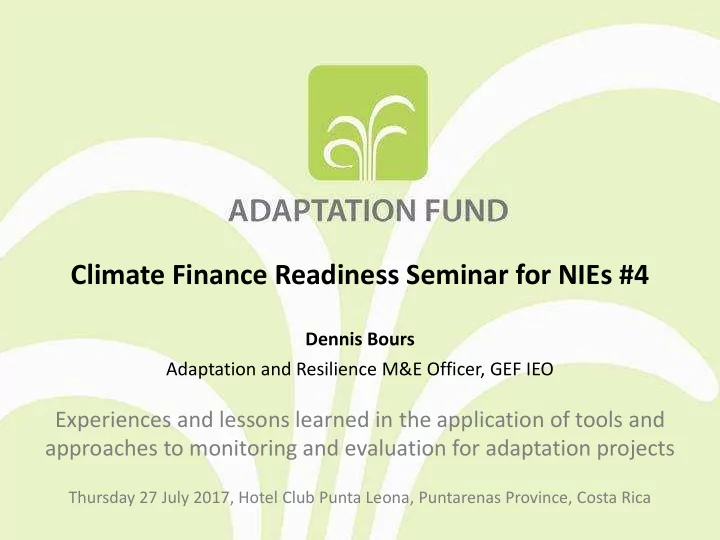 ADAPTATION FUND

Climate Finance Readiness Seminar for NIEs #4

Dennis Bours

Adaptation and Resilience M&E Officer, GEF IEO

Experiences and lessons learned in the application of tools and approaches to monitoring and evaluation for adaptation projects

Thursday 27 July 2017, Hotel Club Punta Leona, Puntarenas Province, Costa Rica